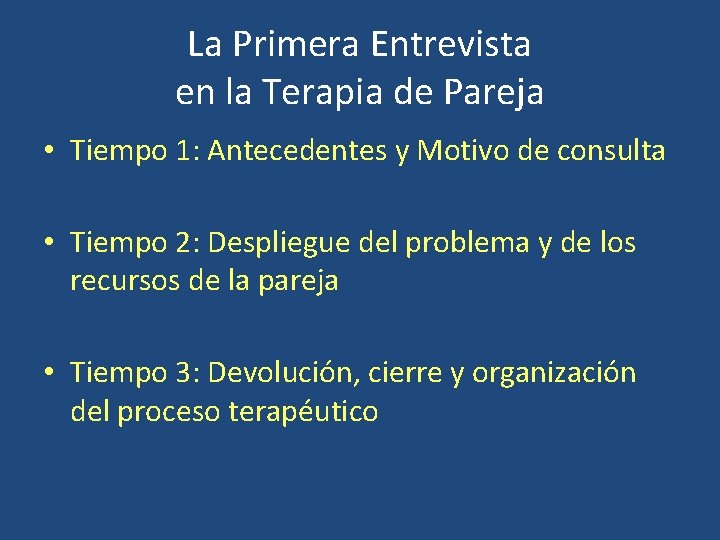 La Primera Entrevista
en la Terapia de Pareja

• Tiempo 1: Antecedentes y Motivo de consulta

• Tiempo 2: Despliegue del problema y de los recursos de la pareja

• Tiempo 3: Devolución, cierre y organización del proceso terapéutico